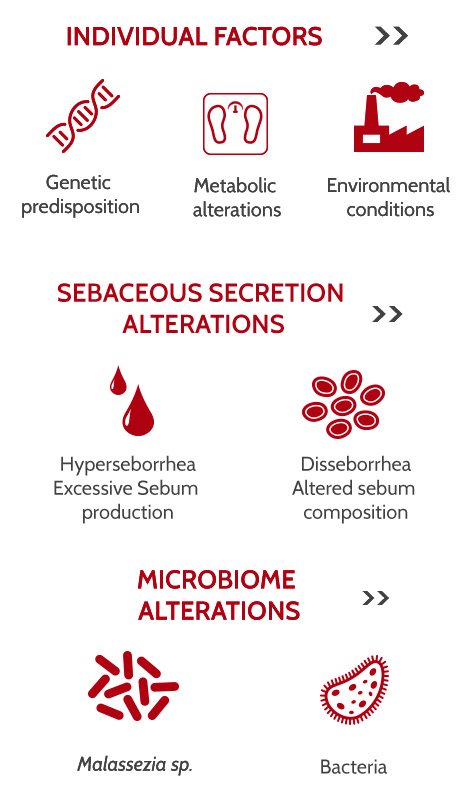 INDIVIDUAL FACTORS >>

Genetic predisposition

Metabolic alterations

Environmental conditions

SEBACEOUS SECRETION ALTERATIONS >>

Hyperseborrhea
Excessive Sebum production

Disseborrhea
Altered sebum composition

MICROBIOME ALTERATIONS >>

Malassezia sp.

Bacteria